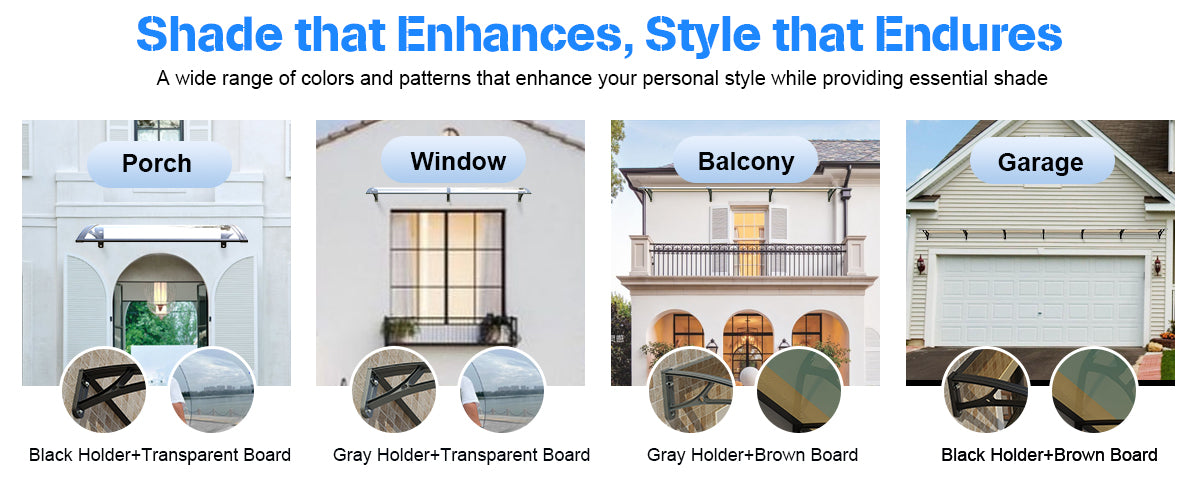 Shade that Enhances, Style that Endures

A wide range of colors and patterns that enhance your personal style while providing essential shade

Porch

Black Holder+Transparent Board

Window

Gray Holder+Transparent Board

Balcony

Gray Holder+Brown Board

Garage

Black Holder+Brown Board